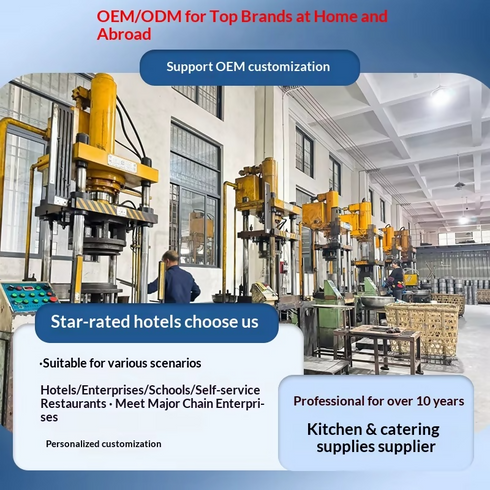 OEM/ODM for Top Brands at Home and Abroad

Support OEM customization

Star-rated hotels choose us

·Suitable for various scenarios

Hotels/Enterprises/Schools/Self-service Restaurants · Meet Major Chain Enterprises

Personalized customization

Professional for over 10 years

Kitchen & catering supplies supplier